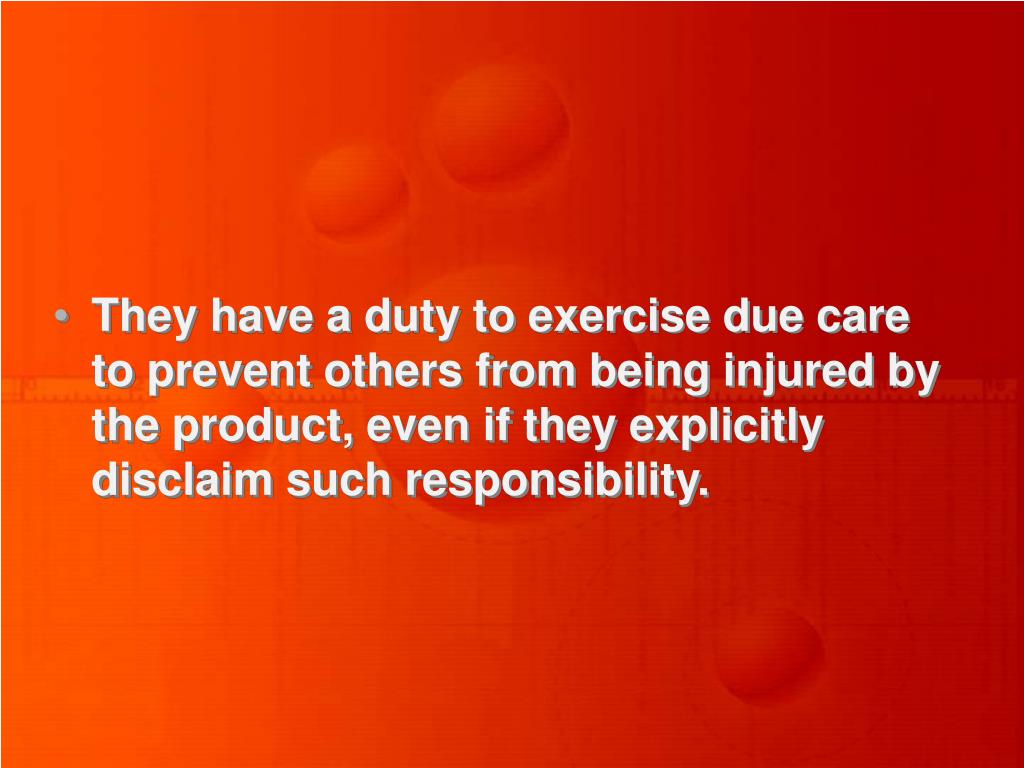 • They have a duty to exercise due care to prevent others from being injured by the product, even if they explicitly disclaim such responsibility.